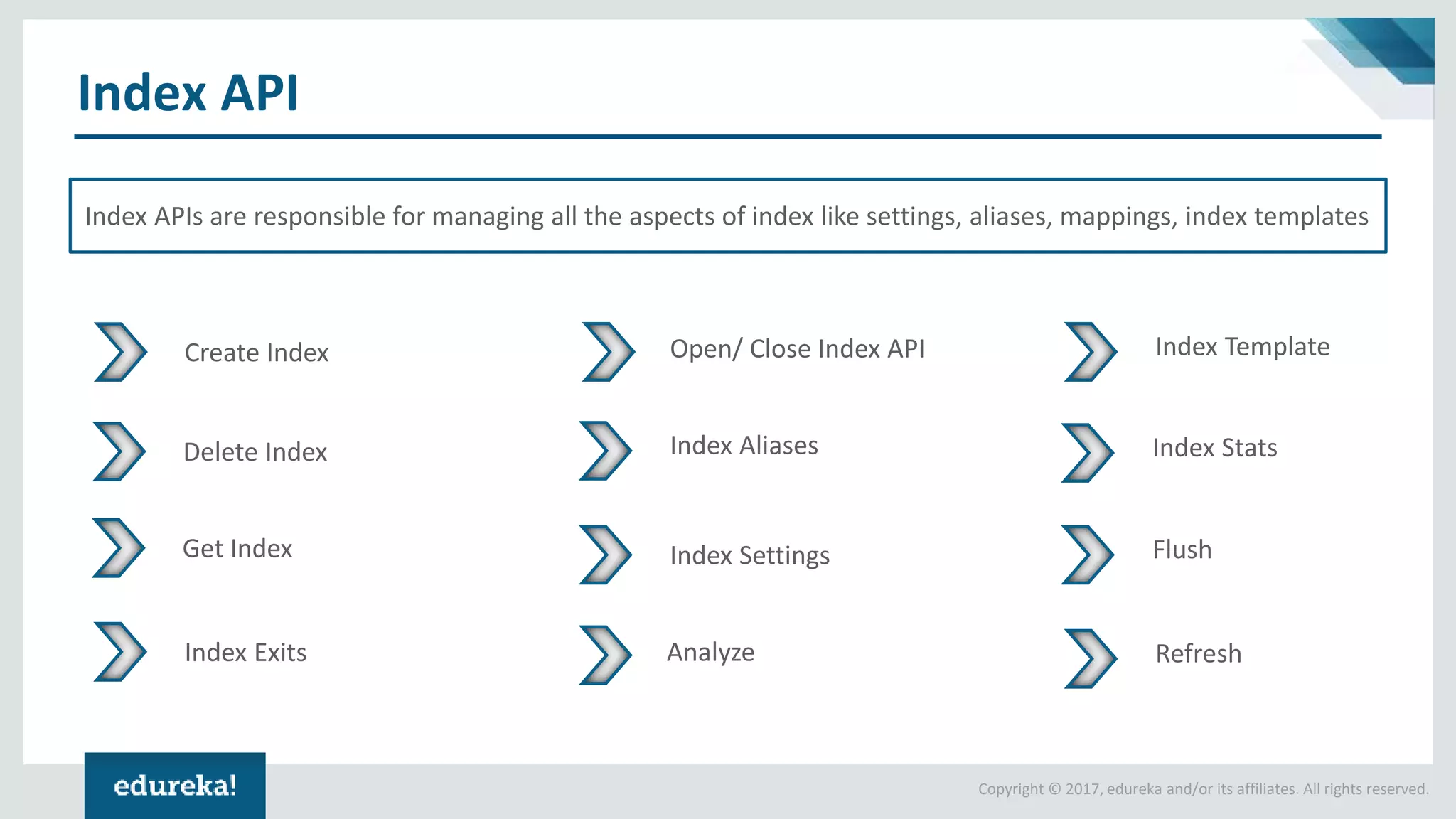 Index API

Index APIs are responsible for managing all the aspects of index like settings, aliases, mappings, index templates

Create Index

Delete Index

Get Index

Index Exits

Open/ Close Index API

Index Aliases

Index Settings

Analyze

Index Template

Index Stats

Flush

Refresh

edureka!

Copyright © 2017, edureka and/or its affiliates. All rights reserved.